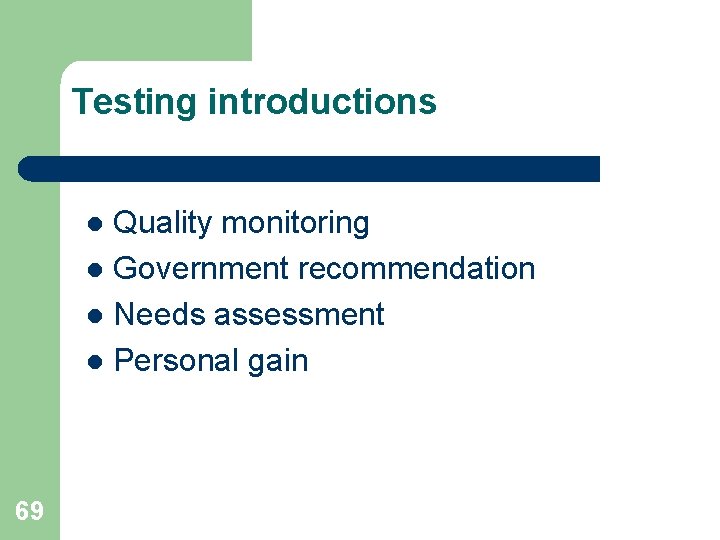 Testing introductions

- Quality monitoring
- Government recommendation
- Needs assessment
- Personal gain

69